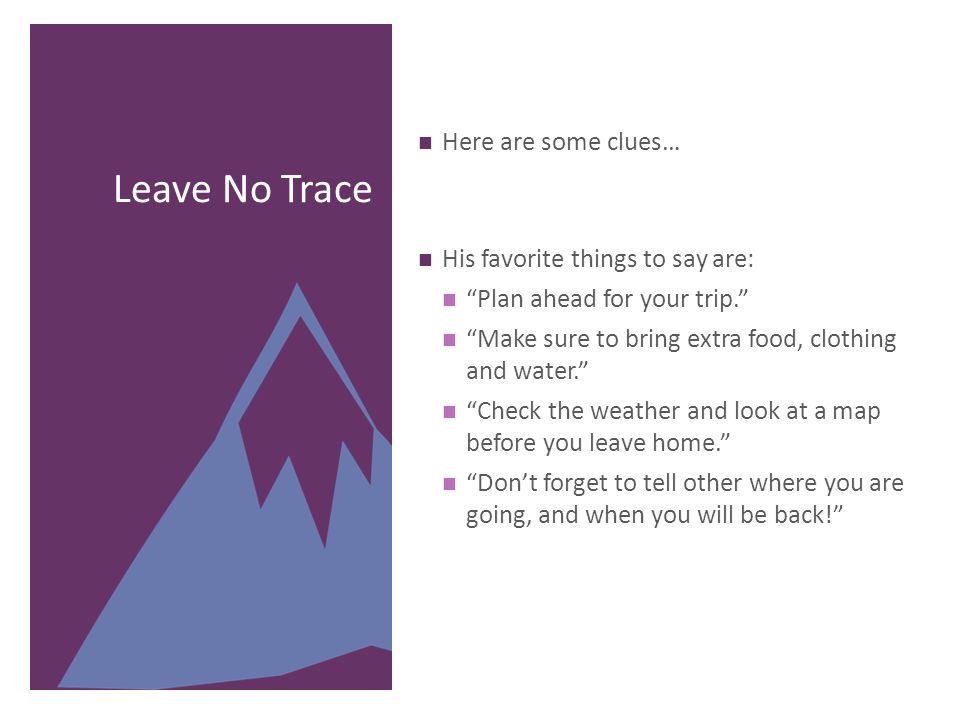 Leave No Trace

Here are some clues…

His favorite things to say are:

“Plan ahead for your trip.”

“Make sure to bring extra food, clothing and water.”

“Check the weather and look at a map before you leave home.”

“Don’t forget to tell other where you are going, and when you will be back!”